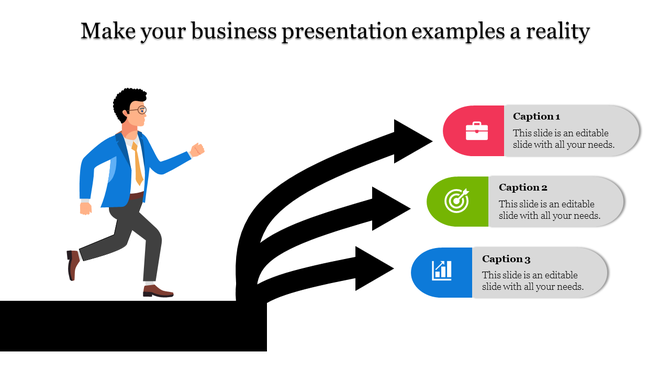 Make your business presentation examples a reality

Caption 1
This slide is an editable slide with all your needs.

Caption 2
This slide is an editable slide with all your needs.

Caption 3
This slide is an editable slide with all your needs.